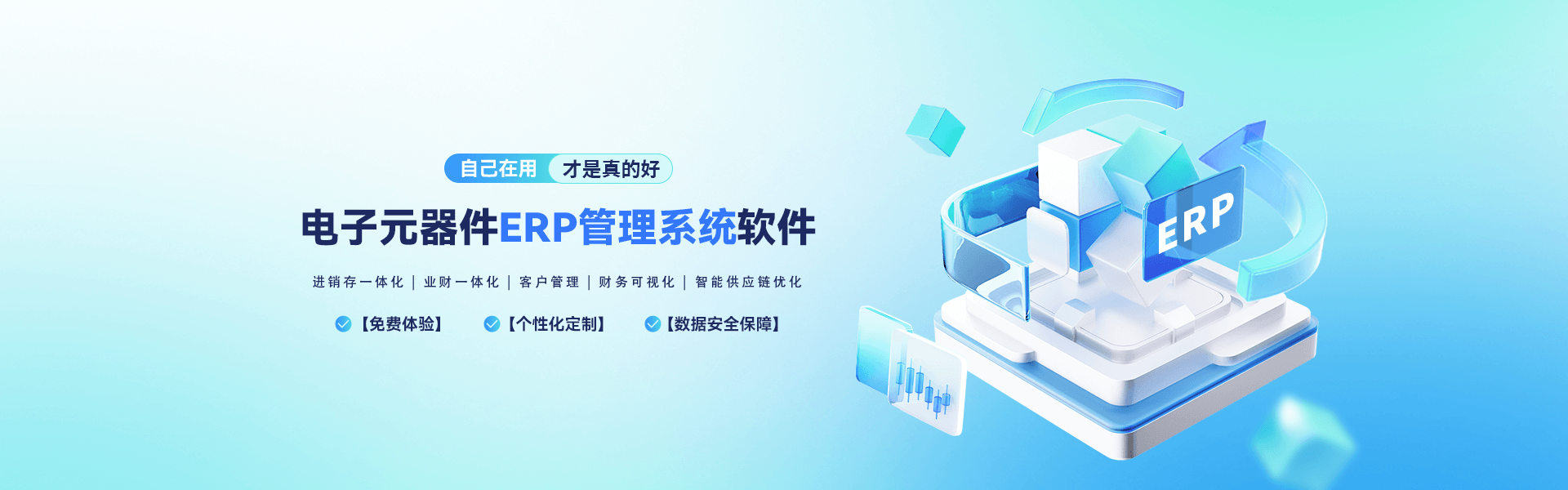 自己在用 才是真的好

电子元器件ERP管理系统软件

进销存一体化 | 业财一体化 | 客户管理 | 财务可视化 | 智能供应链优化

【免费体验】 【个性化定制】 【数据安全保障】

ERP